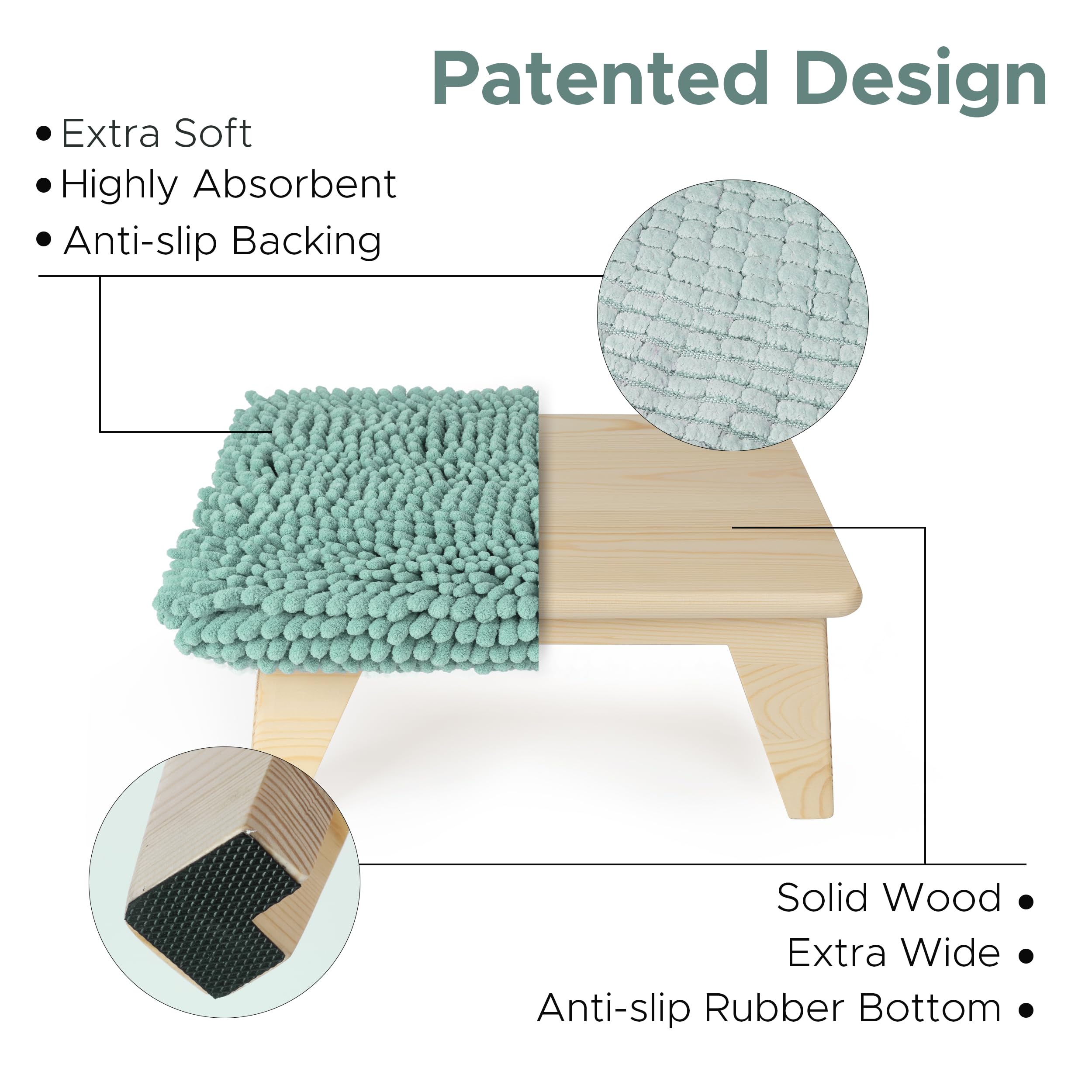 Patented Design

• Extra Soft
• Highly Absorbent
• Anti-slip Backing

Solid Wood •
Extra Wide •
Anti-slip Rubber Bottom •